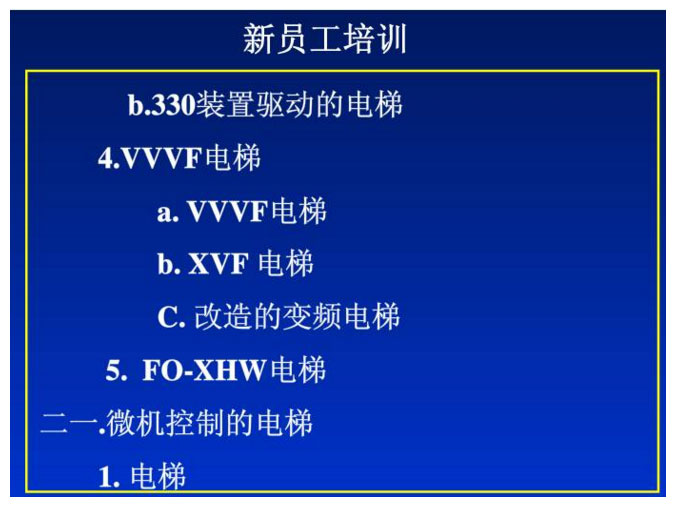 新员工培训

b.330装置驱动的电梯

4.VVVF电梯

a. VVVF电梯

b. XVF 电梯

C. 改造的变频电梯

5. FO-XHW电梯

二一.微机控制的电梯

1. 电梯